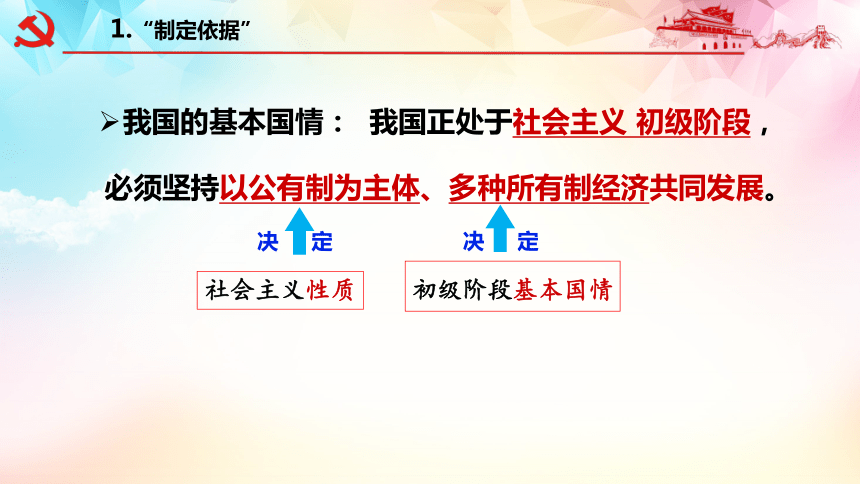 1. “制定依据”

➢我国的基本国情： 我国正处于社会主义 初级阶段，必须坚持以公有制为主体、多种所有制经济共同发展。

决 定

决 定

社会主义性质

初级阶段基本国情